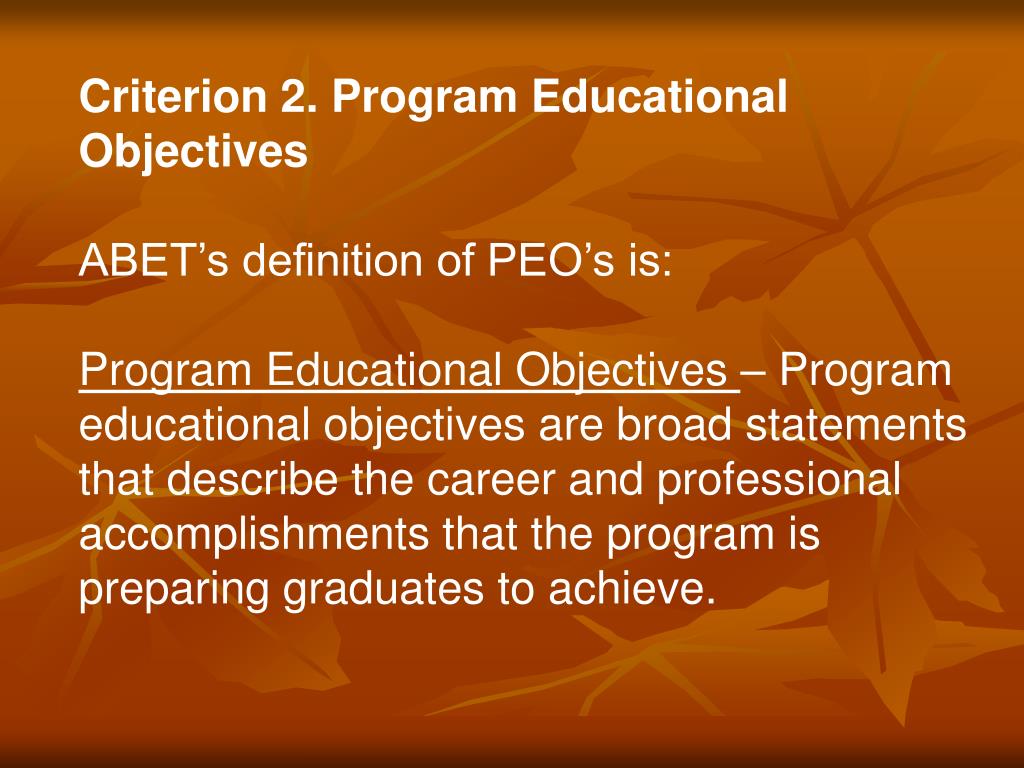 Criterion 2. Program Educational Objectives

ABET’s definition of PEO’s is:

Program Educational Objectives – Program educational objectives are broad statements that describe the career and professional accomplishments that the program is preparing graduates to achieve.